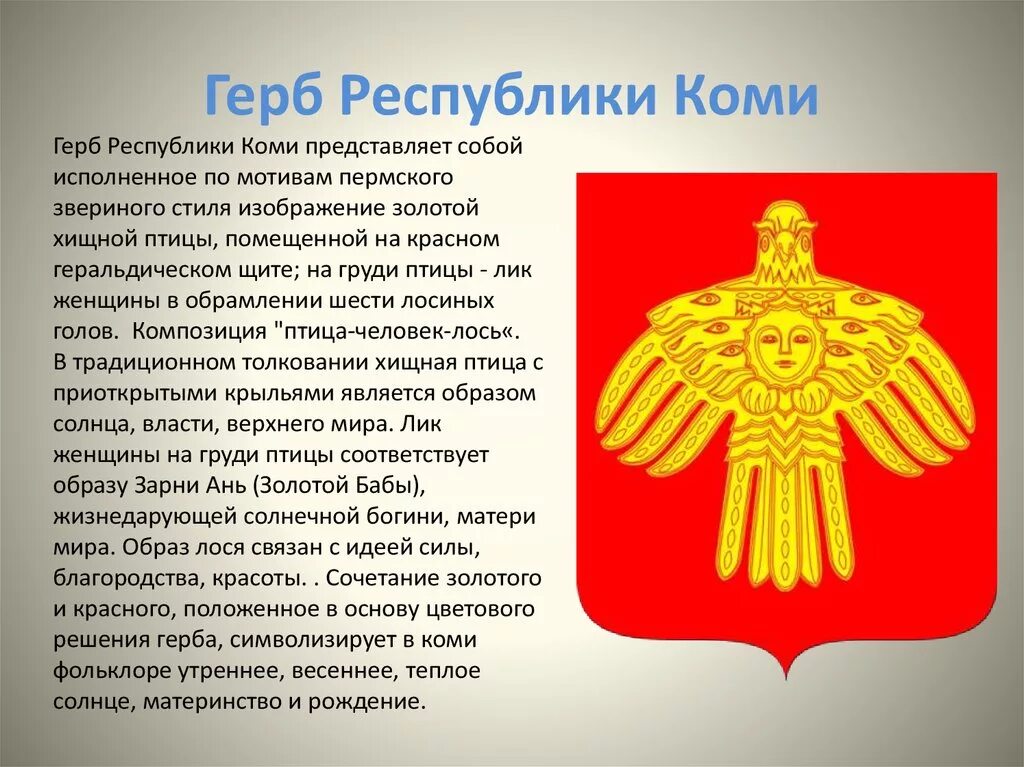 Герб Республики Коми

Герб Республики Коми представляет собой исполненное по мотивам пермского звериного стиля изображение золотой хищной птицы, помещенной на красном геральдическом щите; на груди птицы - лик женщины в обрамлении шести лосиных голов. Композиция "птица-человек-лось«. В традиционном толковании хищная птица с приоткрытыми крыльями является образом солнца, власти, верхнего мира. Лик женщины на груди птицы соответствует образу Зарни Ань (Золотой Бабы), жизнедарующей солнечной богини, матери мира. Образ лося связан с идеей силы, благородства, красоты. . Сочетание золотого и красного, положенное в основу цветового решения герба, символизирует в коми фольклоре утреннее, весеннее, теплое солнце, материнство и рождение.